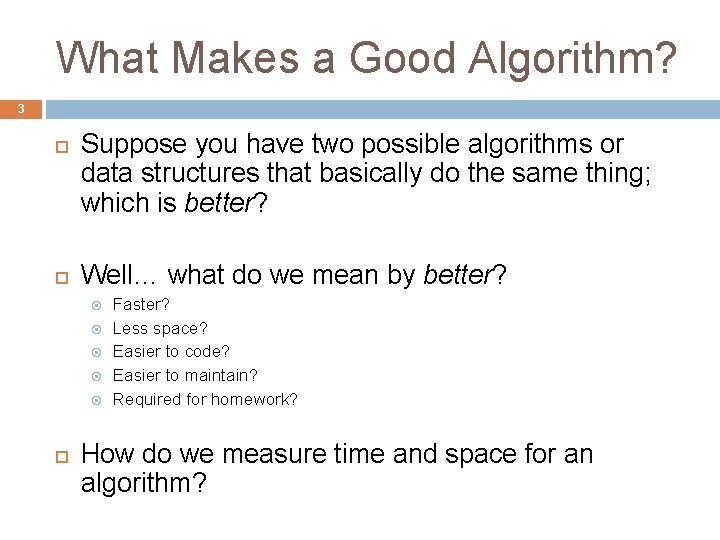 What Makes a Good Algorithm?

3

Suppose you have two possible algorithms or data structures that basically do the same thing; which is better?

Well… what do we mean by better?

Faster?

Less space?

Easier to code?

Easier to maintain?

Required for homework?

How do we measure time and space for an algorithm?